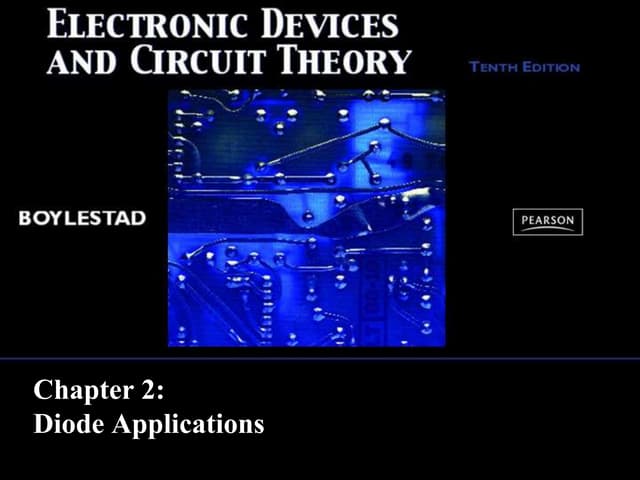 ELECTRONIC DEVICES AND CIRCUIT THEORY

TENTH EDITION

BOYLESTAD

PEARSON

Chapter 2:
Diode Applications